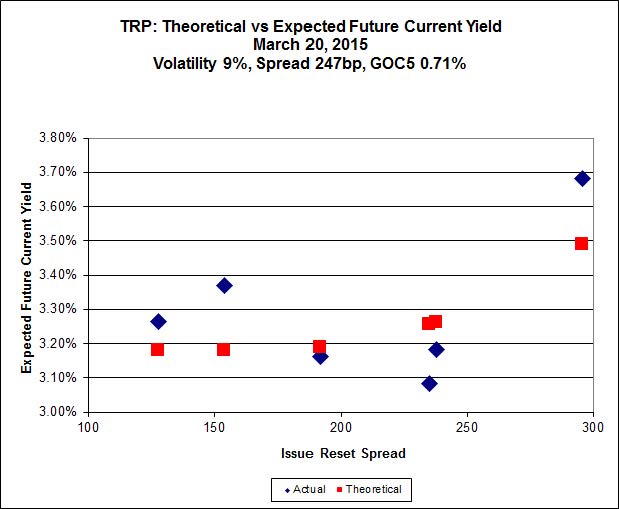 TRP: Theoretical vs Expected Future Current Yield
March 20, 2015
Volatility 9%, Spread 247bp, GOC5 0.71%

Expected Future Current Yield

3.80%
3.70%
3.60%
3.50%
3.40%
3.30%
3.20%
3.10%
3.00%

100
150
200
250
300

Issue Reset Spread

Actual
Theoretical